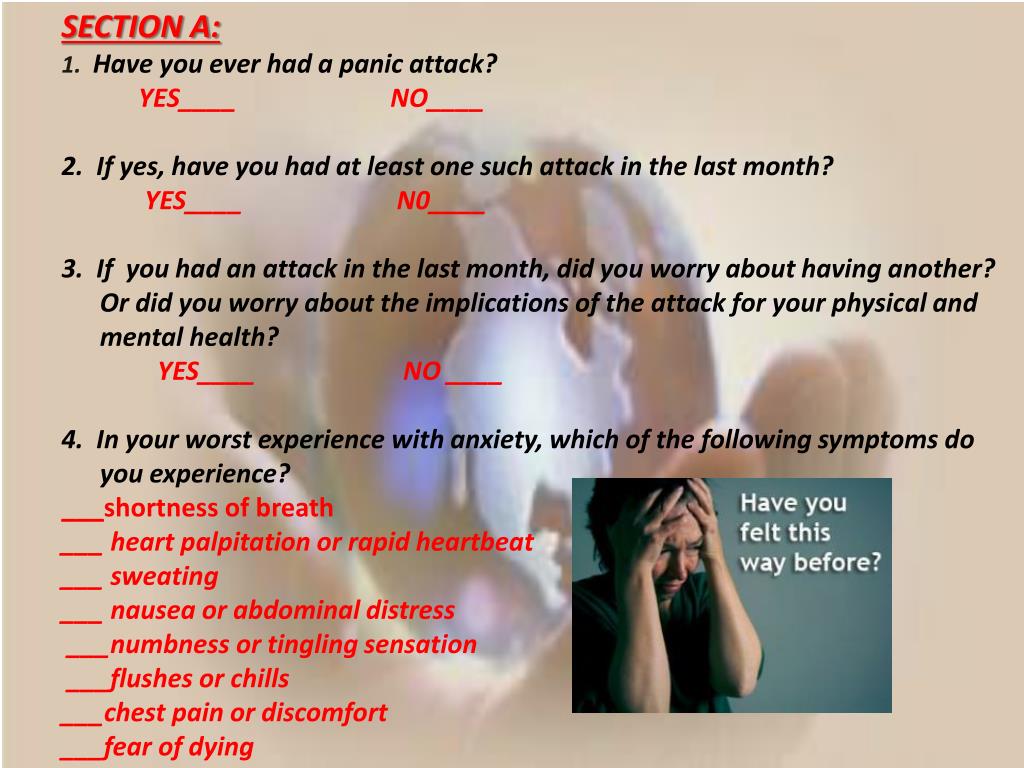 SECTION A:
1. Have you ever had a panic attack?
YES____ NO____

2. If yes, have you had at least one such attack in the last month?
YES____ N0____

3. If you had an attack in the last month, did you worry about having another? Or did you worry about the implications of the attack for your physical and mental health?
YES____ NO ____

4. In your worst experience with anxiety, which of the following symptoms do you experience?
___shortness of breath
___ heart palpitation or rapid heartbeat
___ sweating
___ nausea or abdominal distress
___numbness or tingling sensation
___flushes or chills
___chest pain or discomfort
___fear of dying

Have you felt this way before?